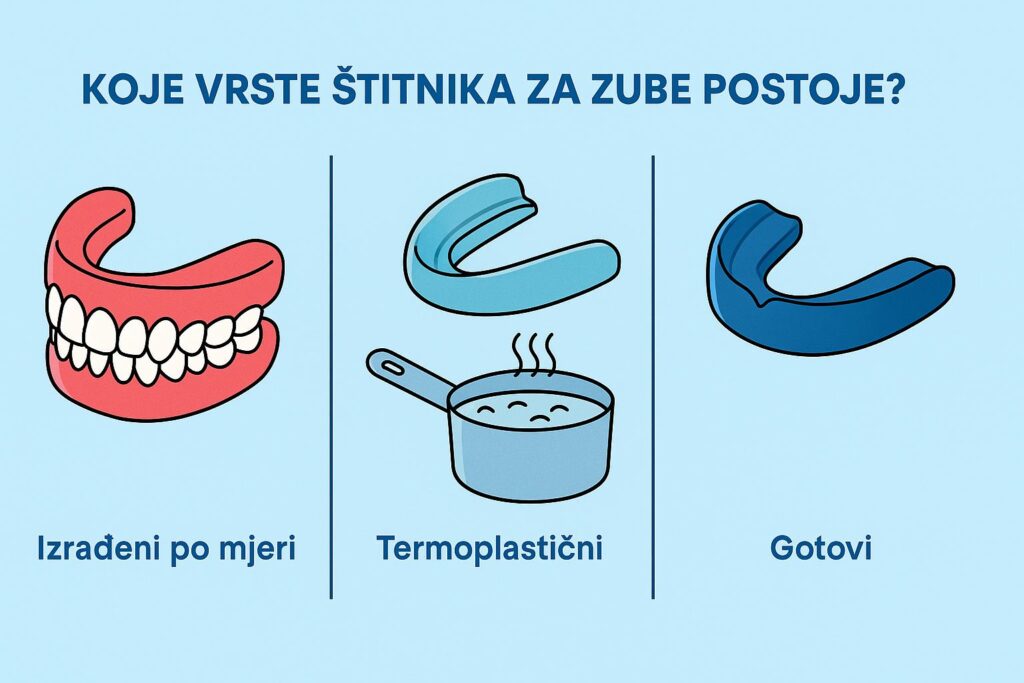 KOJE VRSTE ŠTITNIKA ZA ZUBE POSTOJE?

Izrađeni po mjeri

Termoplastični

Gotovi